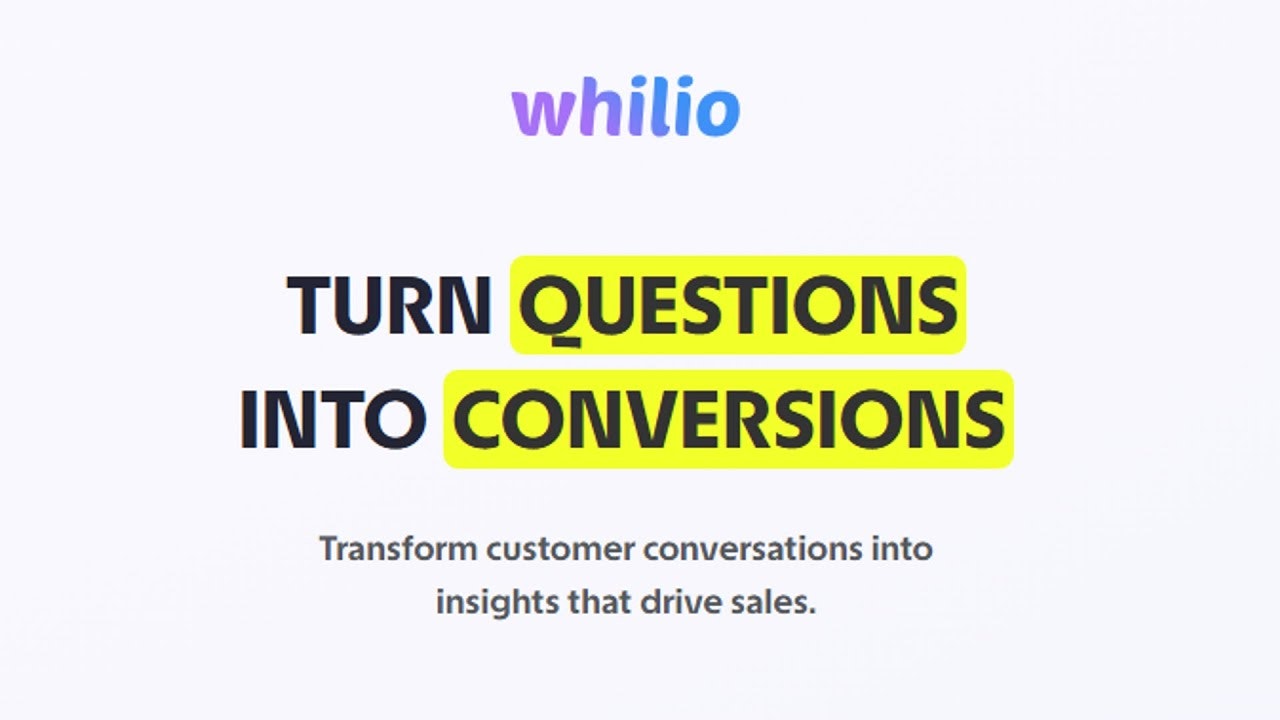 whilio

TURN QUESTIONS INTO CONVERSIONS

Transform customer conversations into insights that drive sales.